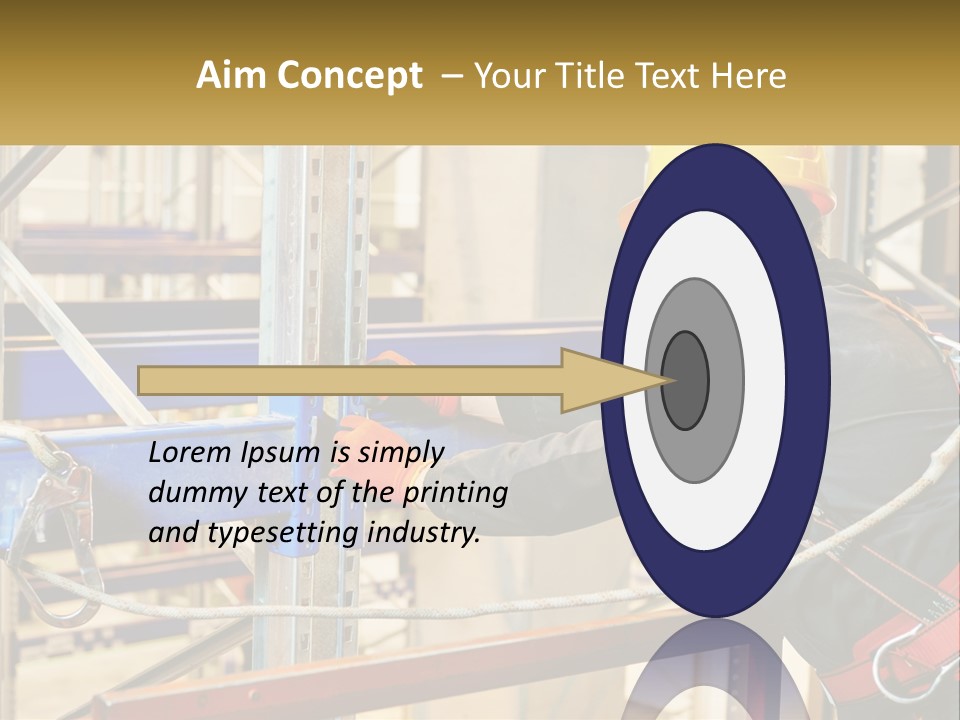 Aim Concept – Your Title Text Here

Lorem Ipsum is simply dummy text of the printing and typesetting industry.